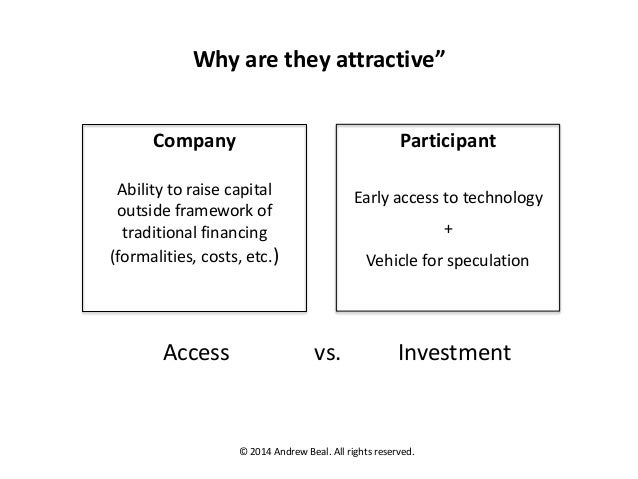 Why are they attractive”

Company

Ability to raise capital outside framework of traditional financing (formalities, costs, etc.)

Participant

Early access to technology

+

Vehicle for speculation

Access vs. Investment

© 2014 Andrew Beal. All rights reserved.